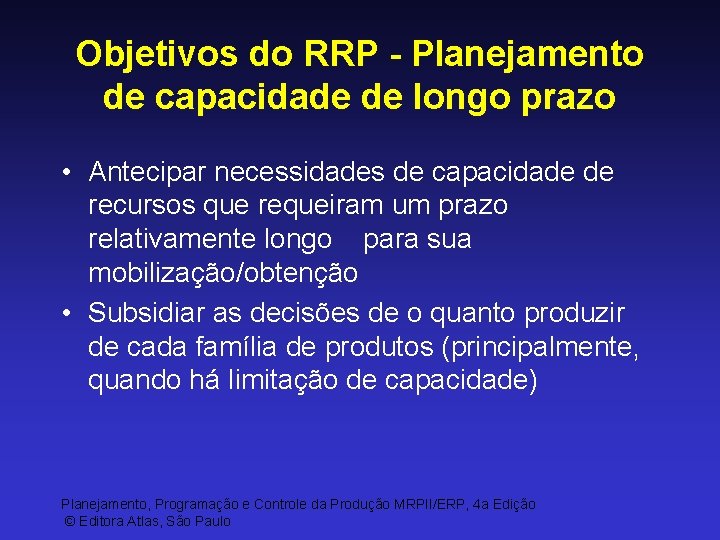 Objetivos do RRP - Planejamento de capacidade de longo prazo

• Antecipar necessidades de capacidade de recursos que requeiram um prazo relativamente longo para sua mobilização/obtenção

• Subsidiar as decisões de o quanto produzir de cada família de produtos (principalmente, quando há limitação de capacidade)

Planejamento, Programação e Controle da Produção MRPII/ERP, 4a Edição
© Editora Atlas, São Paulo